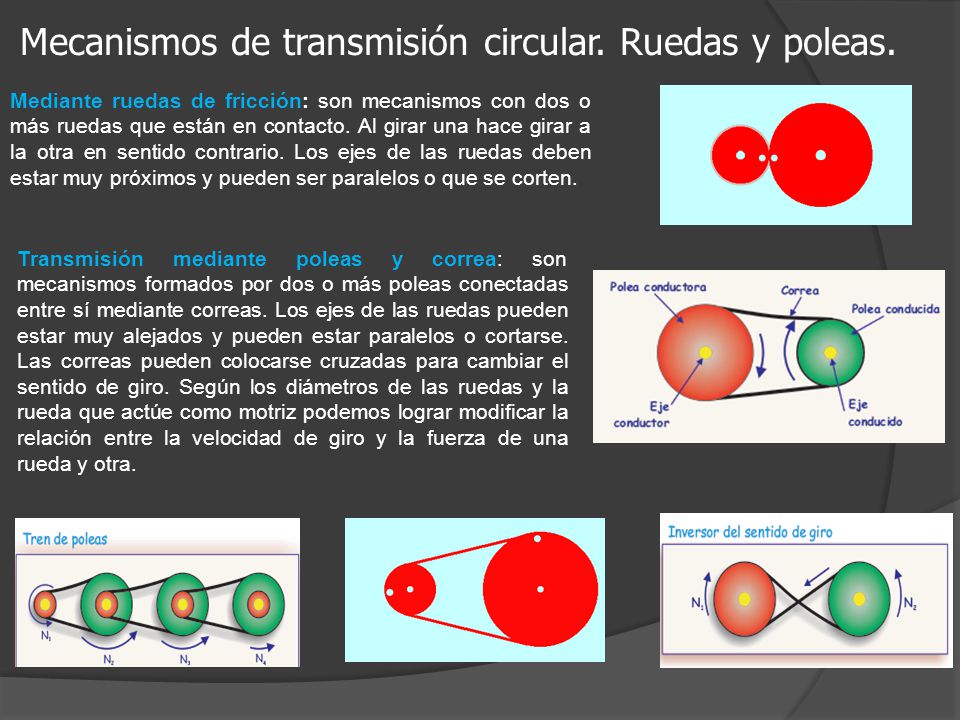 Mecanismos de transmisión circular. Ruedas y poleas.

Mediante ruedas de fricción: son mecanismos con dos o más ruedas que están en contacto. Al girar una hace girar a la otra en sentido contrario. Los ejes de las ruedas deben estar muy próximos y pueden ser paralelos o que se corten.

Transmisión mediante poleas y correa: son mecanismos formados por dos o más poleas conectadas entre sí mediante correas. Los ejes de las ruedas pueden estar muy alejados y pueden estar paralelos o cortarse. Las correas pueden colocarse cruzadas para cambiar el sentido de giro. Según los diámetros de las ruedas y la rueda que actúe como motriz podemos lograr modificar la relación entre la velocidad de giro y la fuerza de una rueda y otra.

Polea conductora
Correa
Polea conducida
Eje conductor
Eje conducido

Tren de poleas
$N_1$
$N_2$
$N_3$
$N_4$

Inversor del sentido de giro
$N_1$
$N_2$